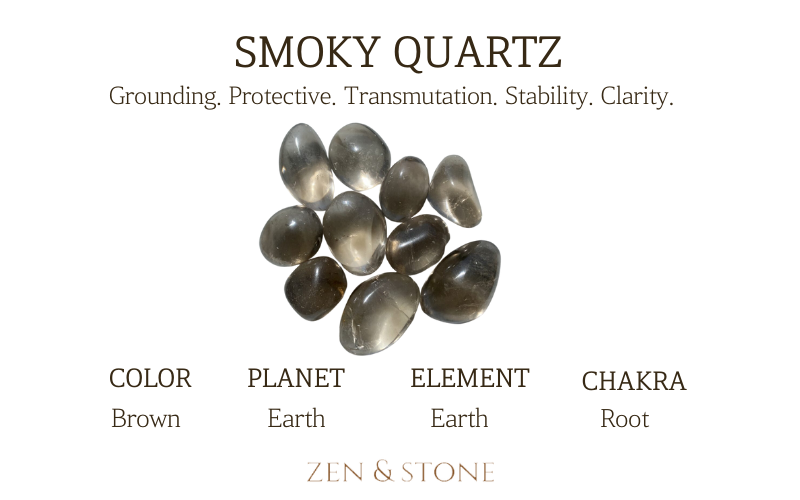 SMOKY QUARTZ

Grounding. Protective. Transmutation. Stability. Clarity.

COLOR
Brown

PLANET
Earth

ELEMENT
Earth

CHAKRA
Root

ZEN & STONE